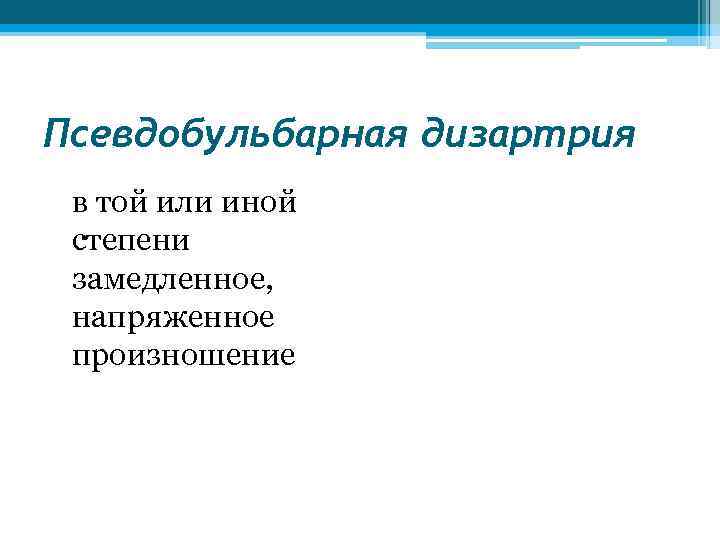 Псевдобульбарная дизартрия

в той или иной степени замедленное, напряженное произношение